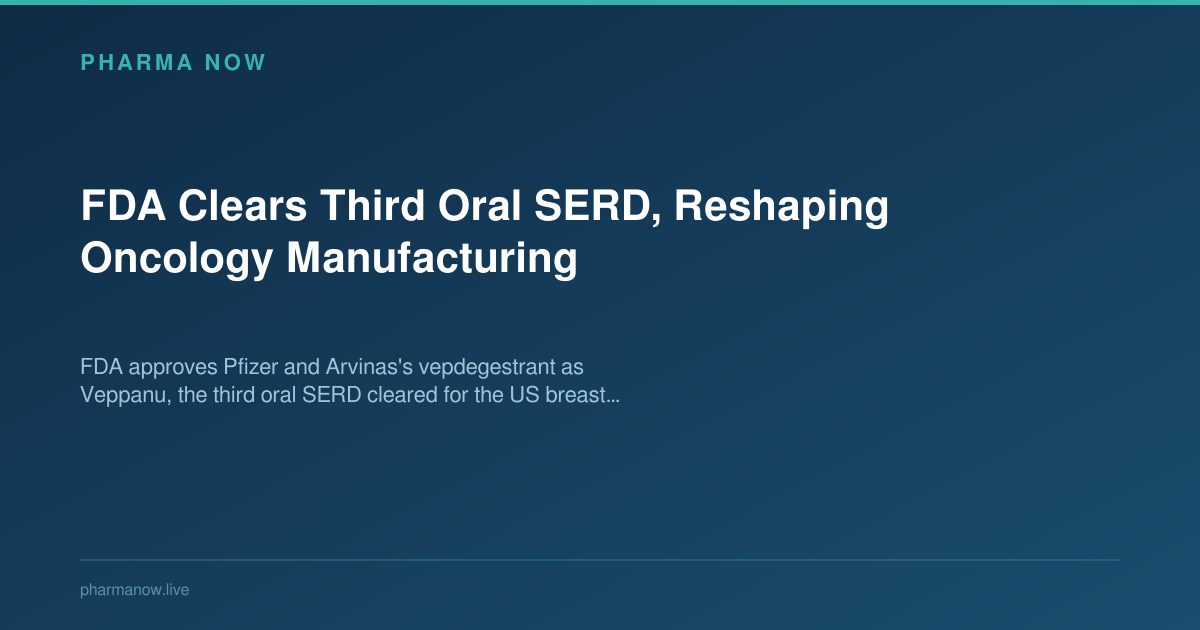 PHARMA NOW

FDA Clears Third Oral SERD, Reshaping Oncology Manufacturing

FDA approves Pfizer and Arvinas's vepdegestrant as Veppanu, the third oral SERD cleared for the US breast...

pharmanow.live